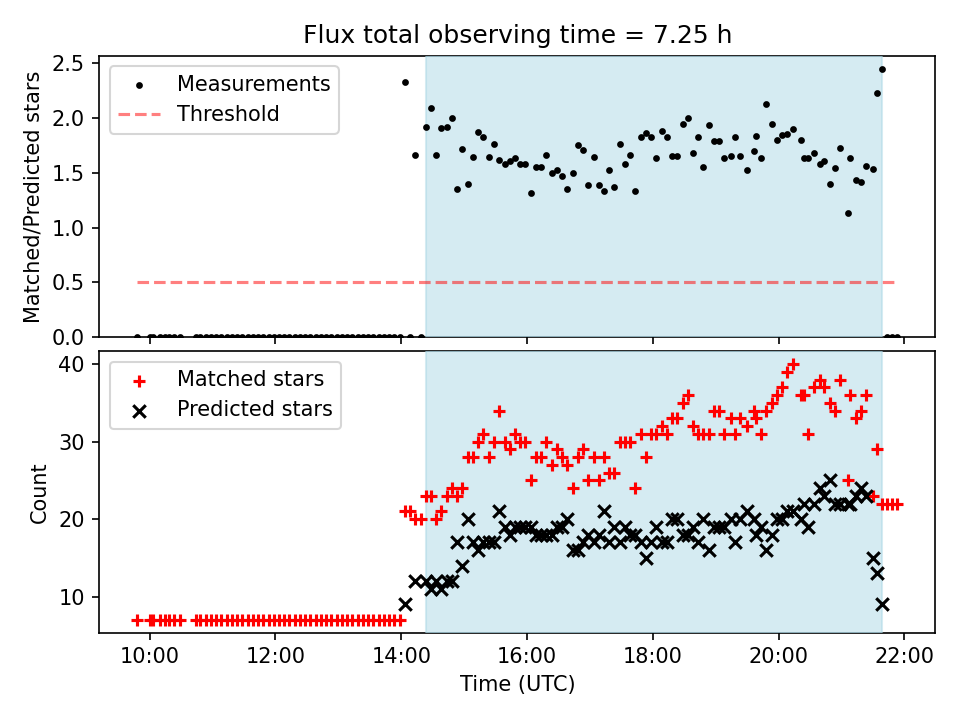 Flux total observing time = 7.25 h

Measurements
Threshold

Matched/Predicted stars

2.5
2.0
1.5
1.0
0.5
0.0

Matched stars
Predicted stars

Count

40
30
20
10

10:00
12:00
14:00
16:00
18:00
20:00
22:00

Time (UTC)